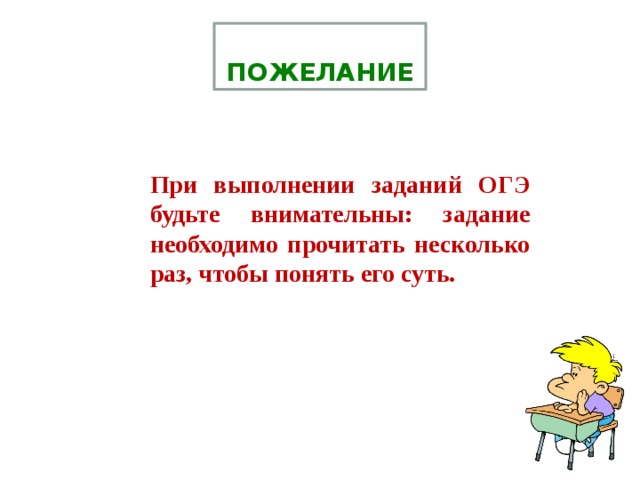 ПОЖЕЛАНИЕ

При выполнении заданий ОГЭ будьте внимательны: задание необходимо прочитать несколько раз, чтобы понять его суть.